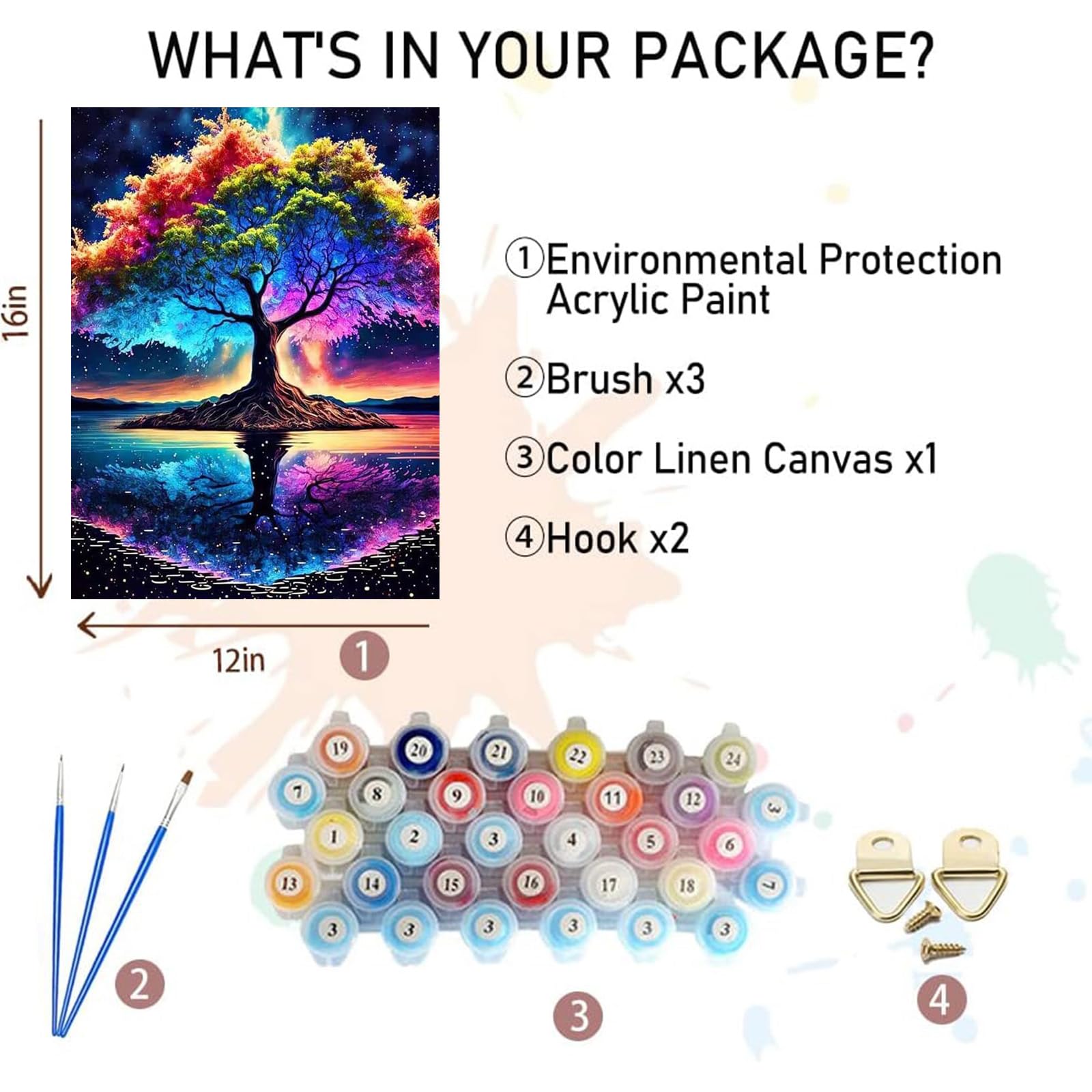 WHAT'S IN YOUR PACKAGE?

16in

①Environmental Protection Acrylic Paint

②Brush x3

③Color Linen Canvas x1

④Hook x2

12in

1

19 20 21 22 23 24
7 8 9 10 11 12 3
1 2 3 4 5 6
13 14 15 16 17 18 7
3 3 3 3 3 3

2

3

4